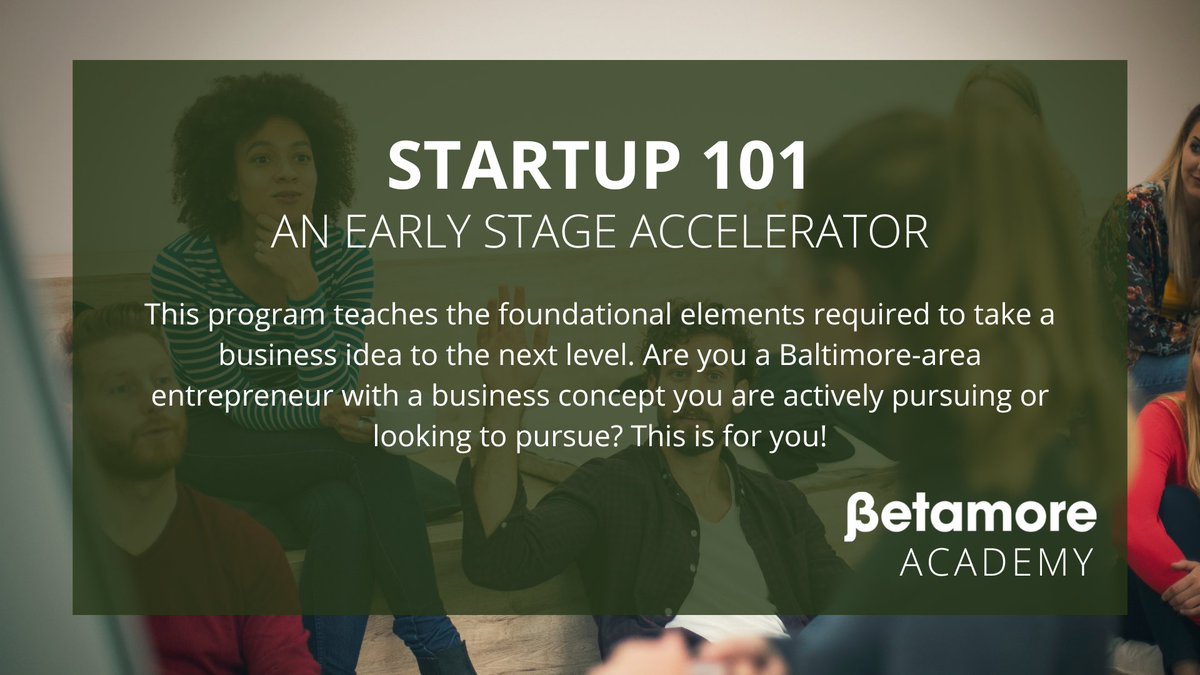 STARTUP 101
AN EARLY STAGE ACCELERATOR

This program teaches the foundational elements required to take a business idea to the next level. Are you a Baltimore-area entrepreneur with a business concept you are actively pursuing or looking to pursue? This is for you!

βetamore
ACADEMY